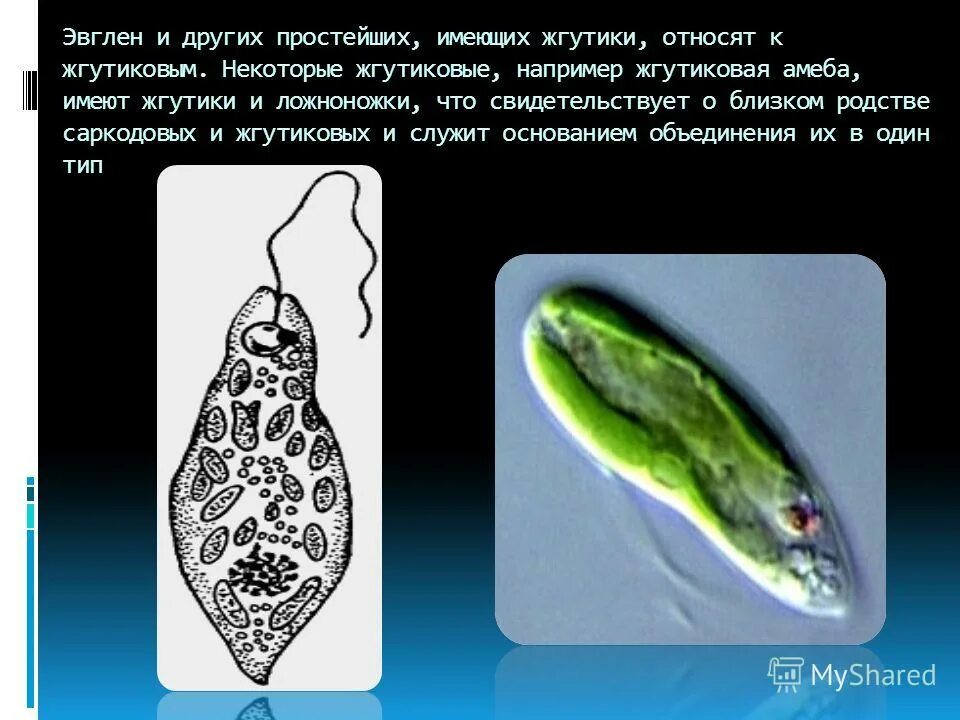 Эвглен и других простейших, имеющих жгутики, относят к жгутиковым. Некоторые жгутиковые, например жгутиковая амеба, имеют жгутики и ложноножки, что свидетельствует о близком родстве саркодовых и жгутиковых и служит основанием объединения их в один тип

MyShared